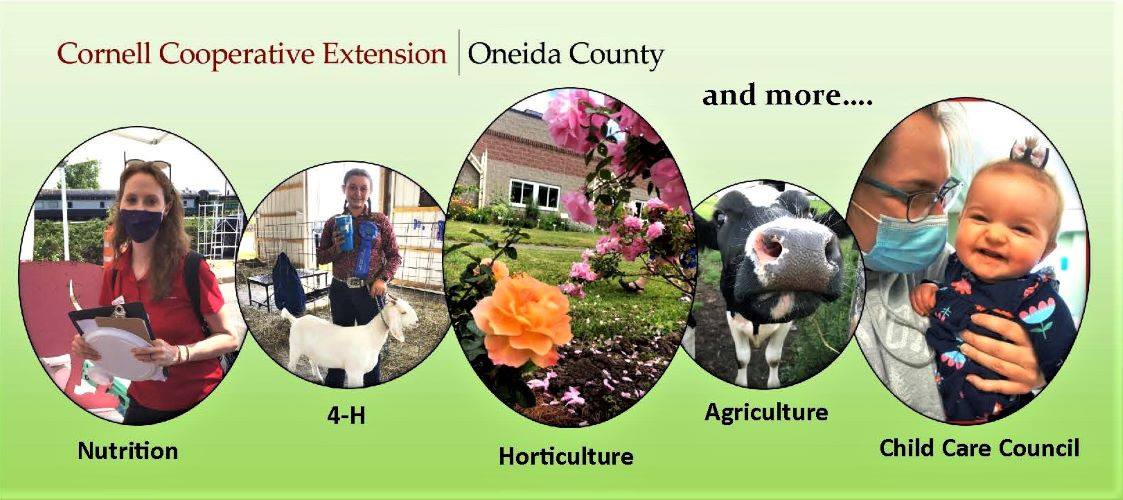 Cornell Cooperative Extension | Oneida County

and more....

Nutrition

4-H

Horticulture

Agriculture

Child Care Council